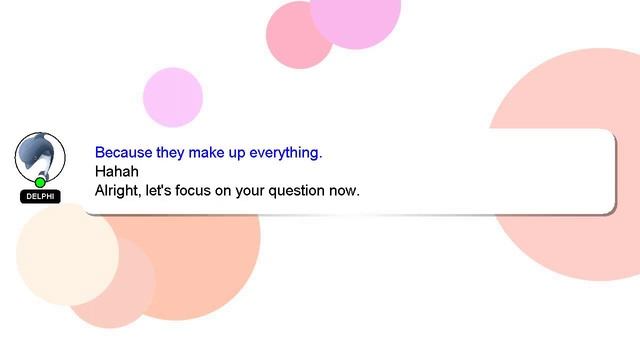 DELPHI

Because they make up everything.
Hahah
Alright, let's focus on your question now.